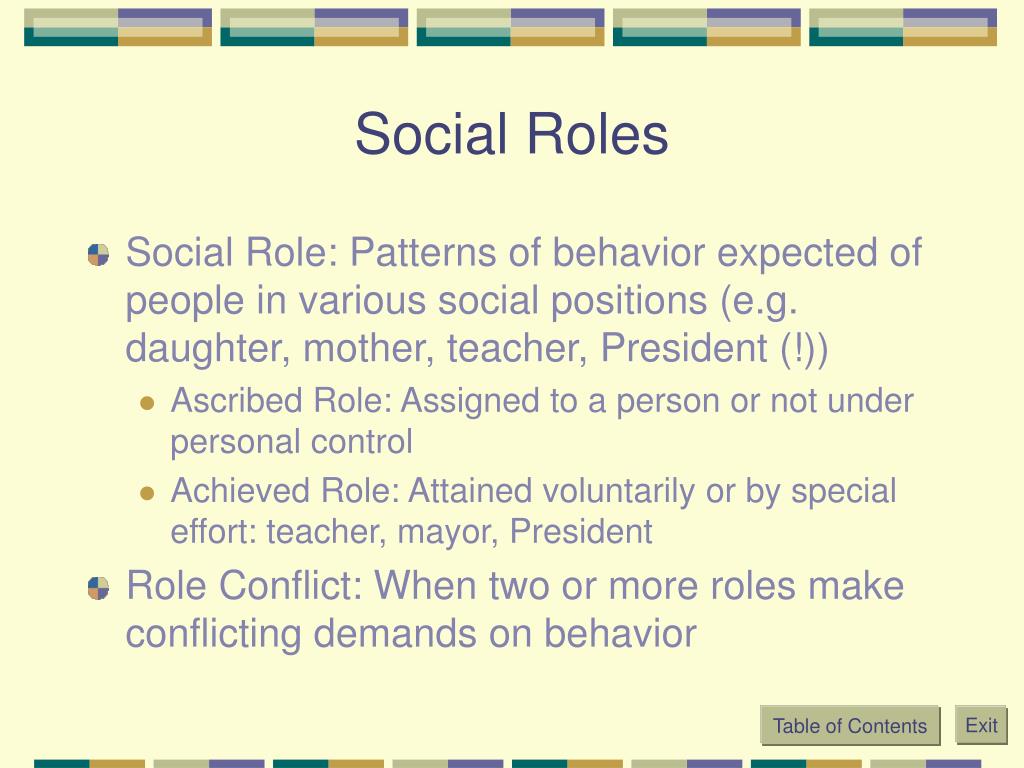 Social Roles

Social Role: Patterns of behavior expected of people in various social positions (e.g. daughter, mother, teacher, President (!))

Ascribed Role: Assigned to a person or not under personal control

Achieved Role: Attained voluntarily or by special effort: teacher, mayor, President

Role Conflict: When two or more roles make conflicting demands on behavior

Table of Contents

Exit